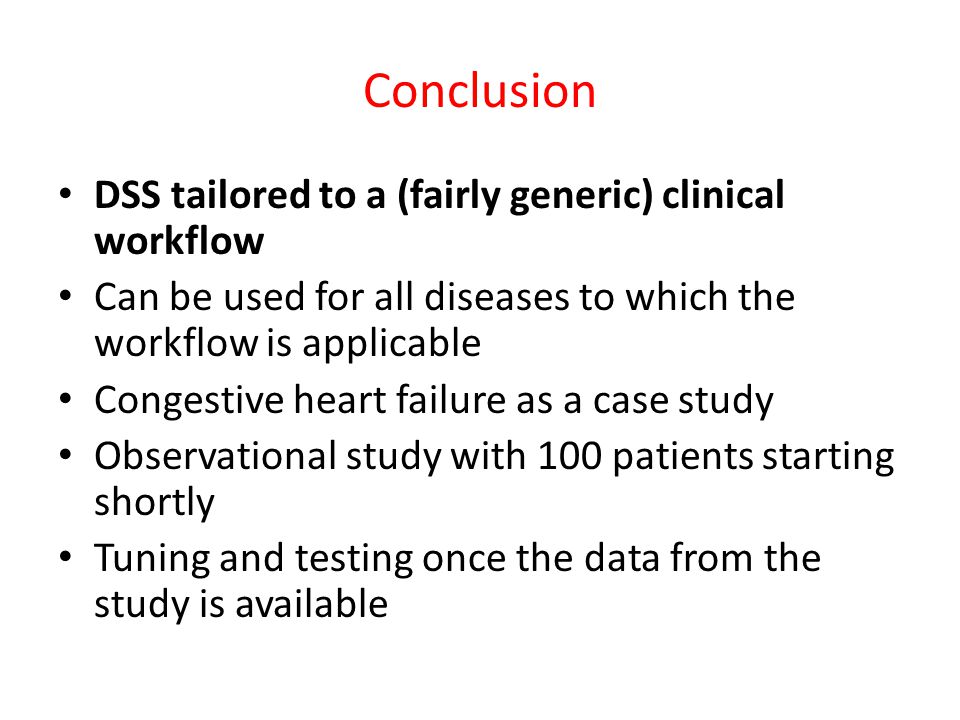 Conclusion

• DSS tailored to a (fairly generic) clinical workflow
• Can be used for all diseases to which the workflow is applicable
• Congestive heart failure as a case study
• Observational study with 100 patients starting shortly
• Tuning and testing once the data from the study is available